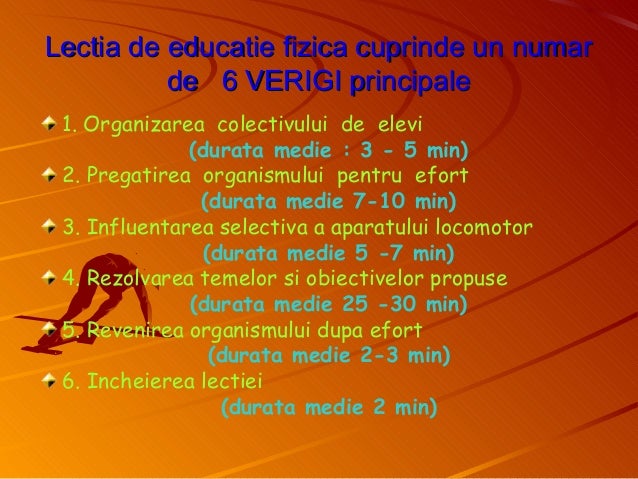 Lectia de educatie fizica cuprinde un numar de 6 VERIGI principale

1. Organizarea colectivului de elevi
(durata medie : 3 - 5 min)

2. Pregatirea organismului pentru efort
(durata medie 7-10 min)

3. Influentarea selectiva a aparatului locomotor
(durata medie 5 -7 min)

4. Rezolvarea temelor si obiectivelor propuse
(durata medie 25 -30 min)

5. Revenirea organismului dupa efort
(durata medie 2-3 min)

6. Incheierea lectiei
(durata medie 2 min)